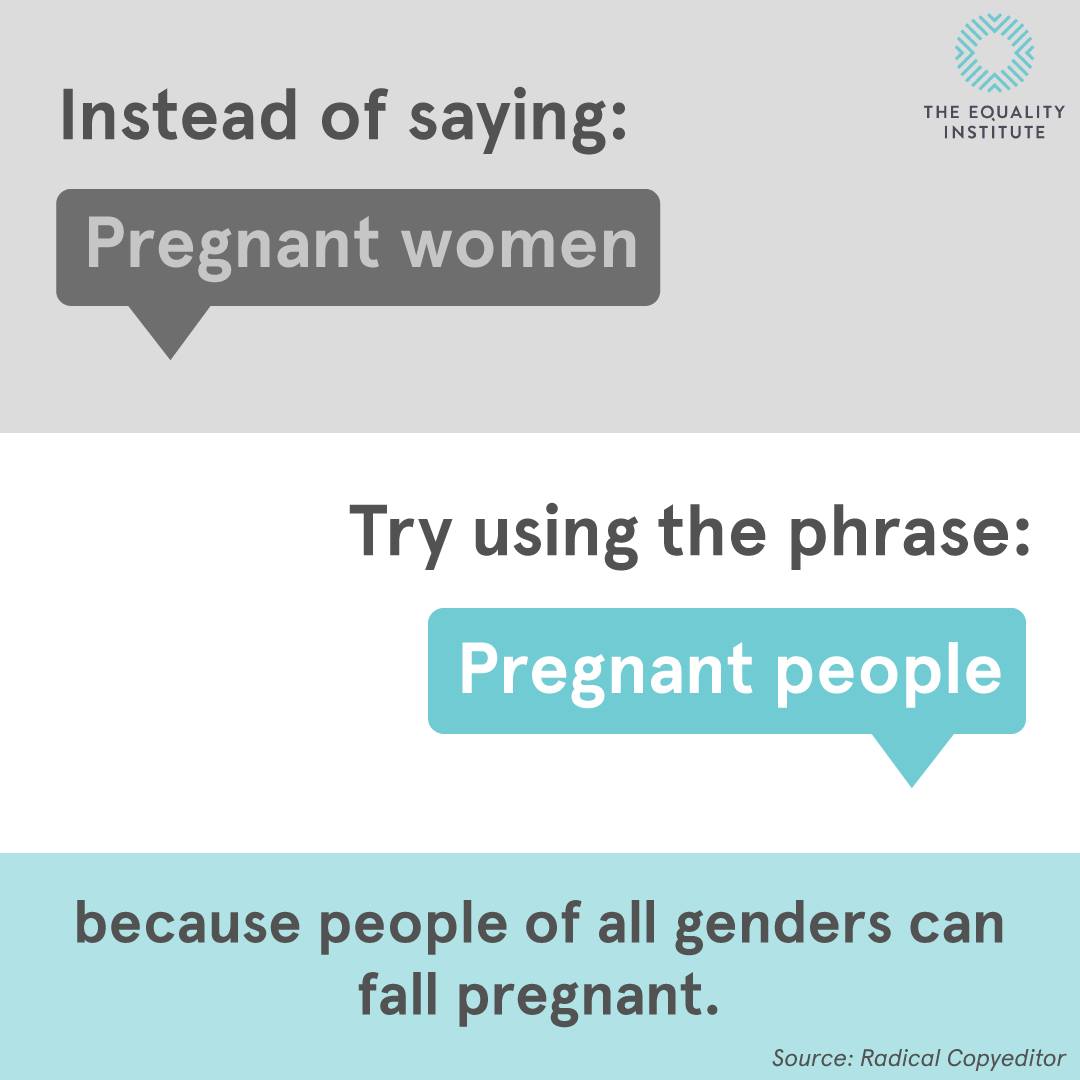 Instead of saying:

THE EQUALITY INSTITUTE

Pregnant women

Try using the phrase:

Pregnant people

because people of all genders can fall pregnant.

Source: Radical Copyeditor